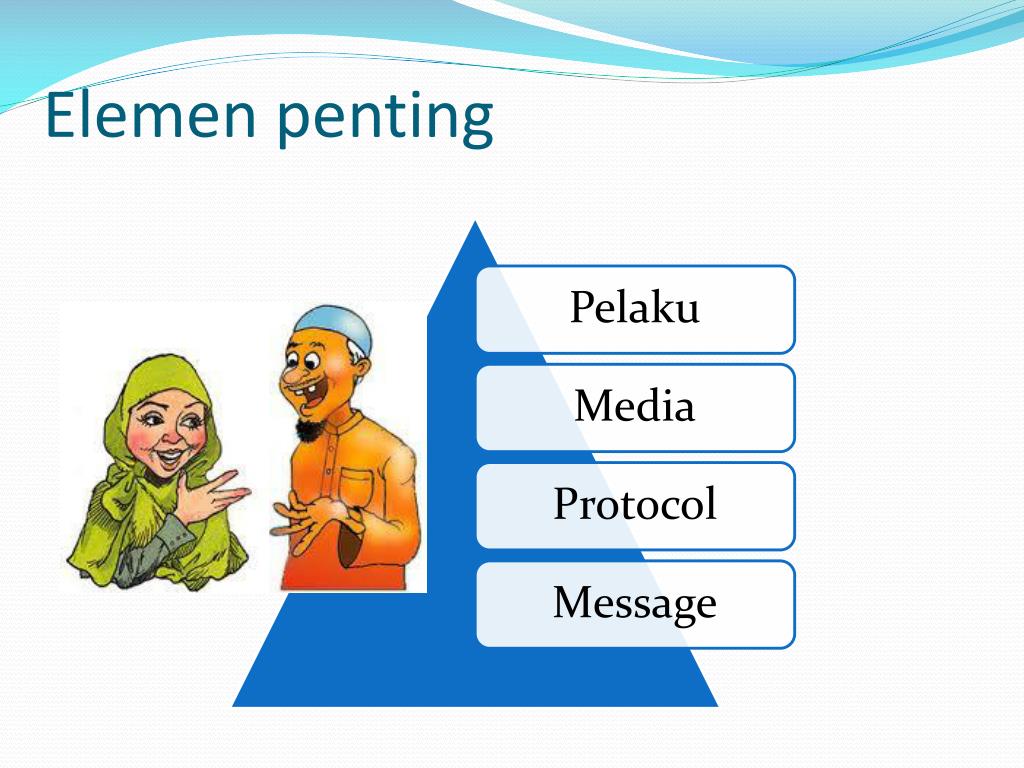 Elemen penting

Pelaku

Media

Protocol

Message